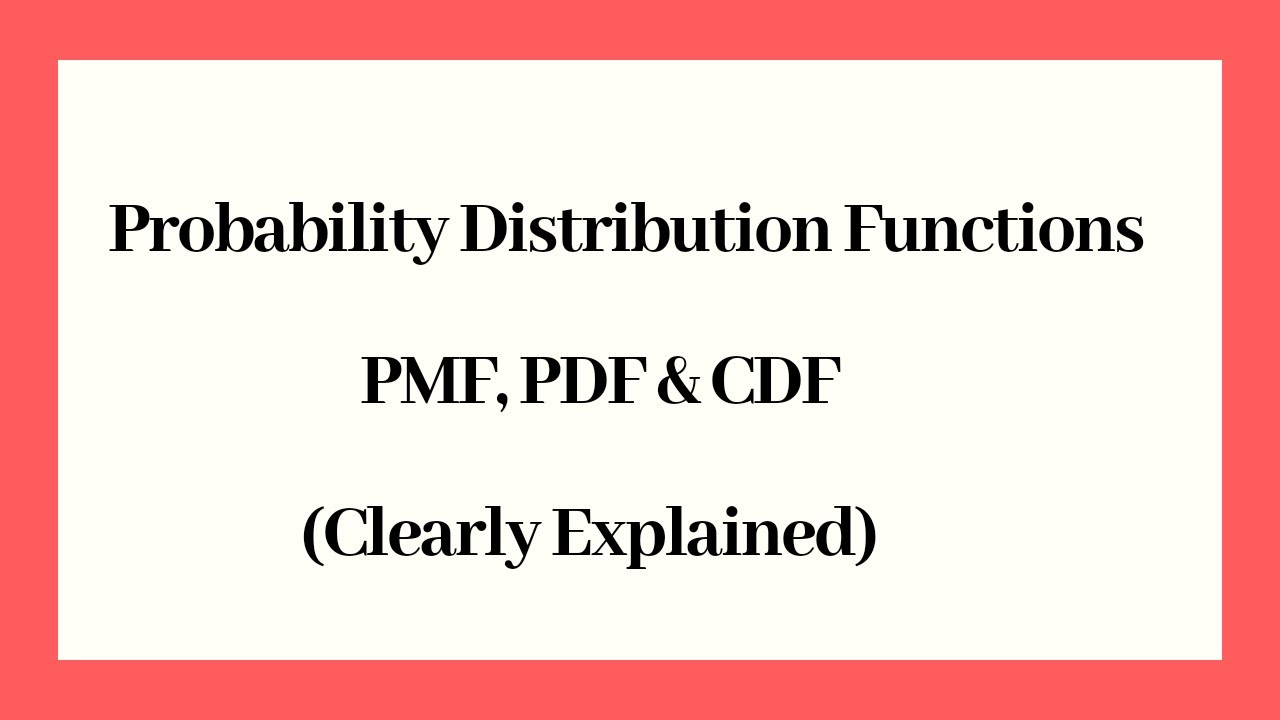 Probability Distribution Functions

PMF, PDF & CDF

(Clearly Explained)